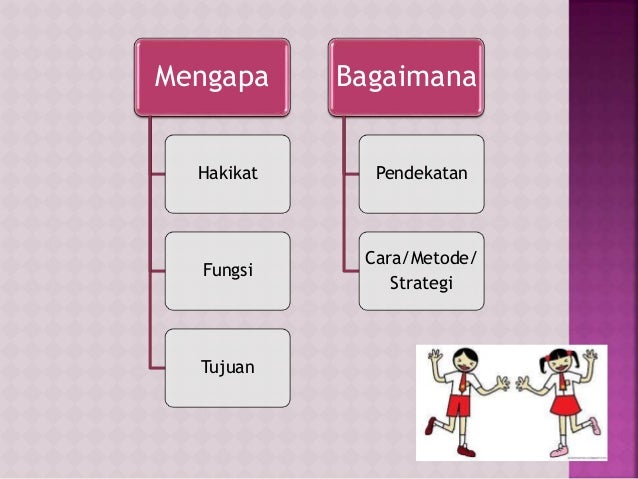 Mengapa

Hakikat

Fungsi

Tujuan

Bagaimana

Pendekatan

Cara/Metode/ Strategi